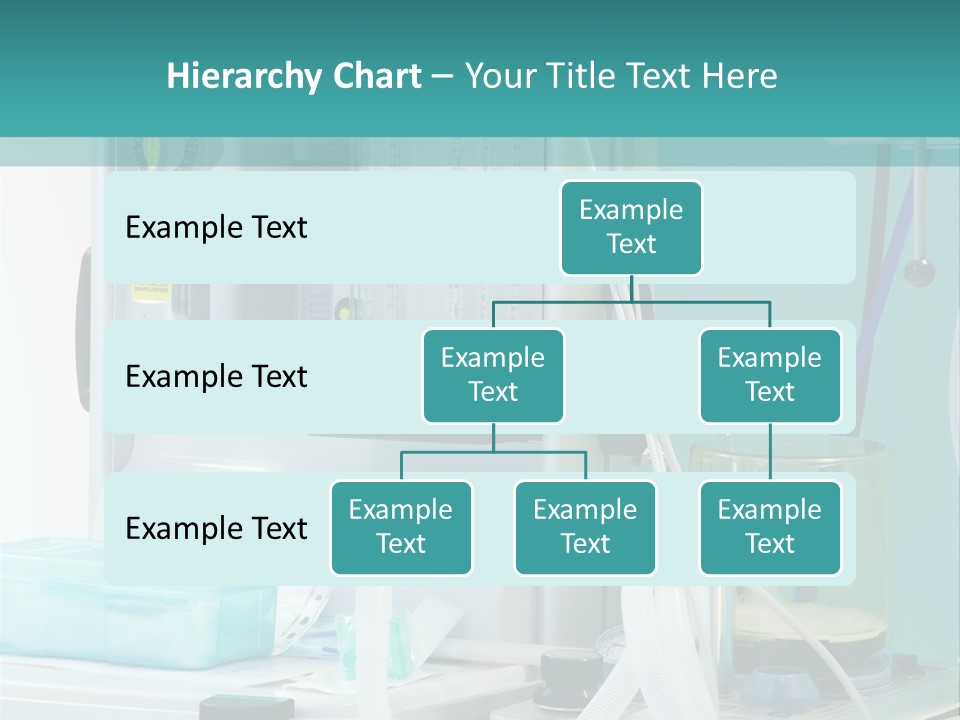 Hierarchy Chart – Your Title Text Here

Example Text

Example Text

Example Text

Example Text

Example Text

Example Text

Example Text

Example Text

Example Text